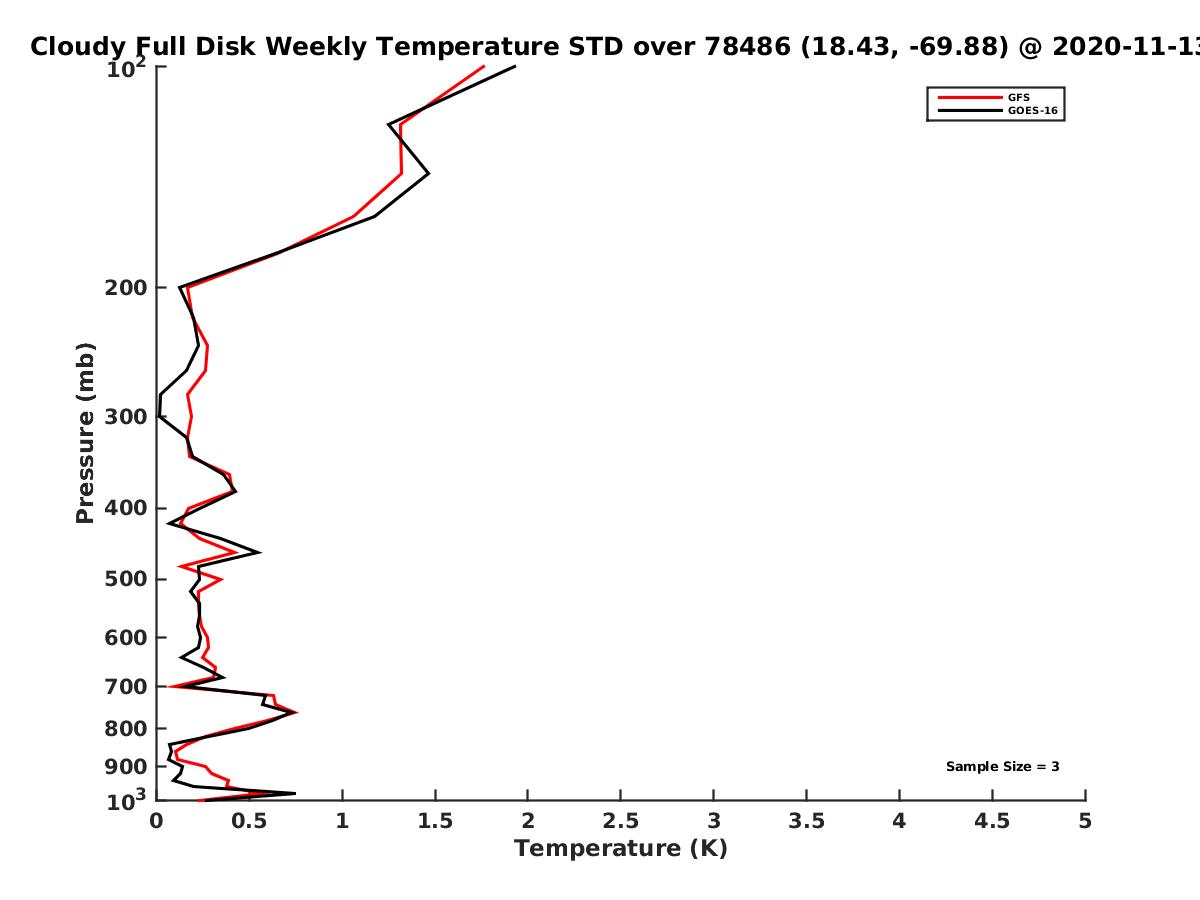 Cloudy Full Disk Weekly Temperature STD over 78486 (18.43, -69.88) @ 2020-11-13

GFS
GOES-16

Pressure (mb)

$10^2$
200
300
400
500
600
700
800
900
$10^3$

Sample Size = 3

0
0.5
1
1.5
2
2.5
3
3.5
4
4.5
5

Temperature (K)